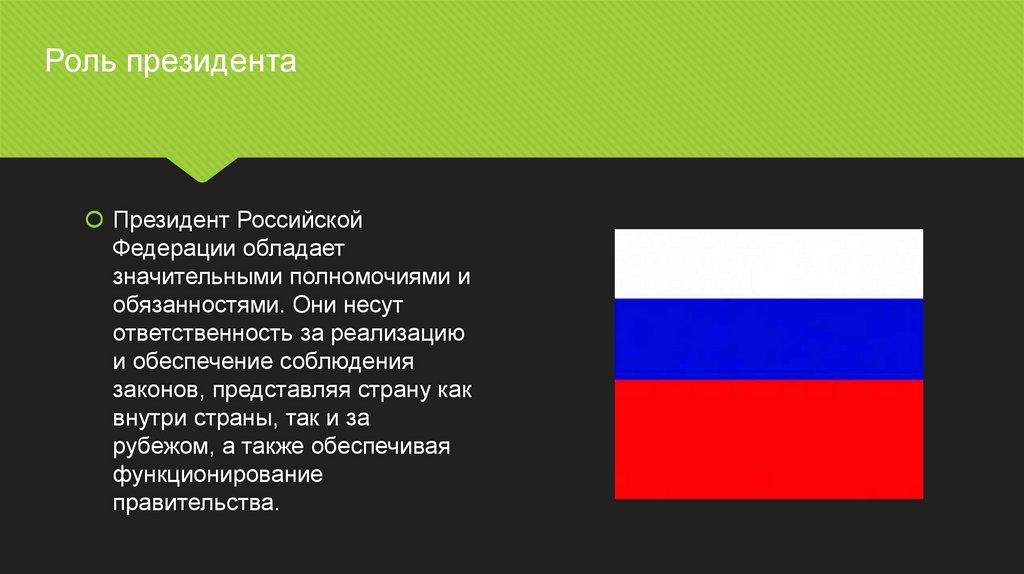 Роль президента

Президент Российской Федерации обладает значительными полномочиями и обязанностями. Они несут ответственность за реализацию и обеспечение соблюдения законов, представляя страну как внутри страны, так и за рубежом, а также обеспечивая функционирование правительства.